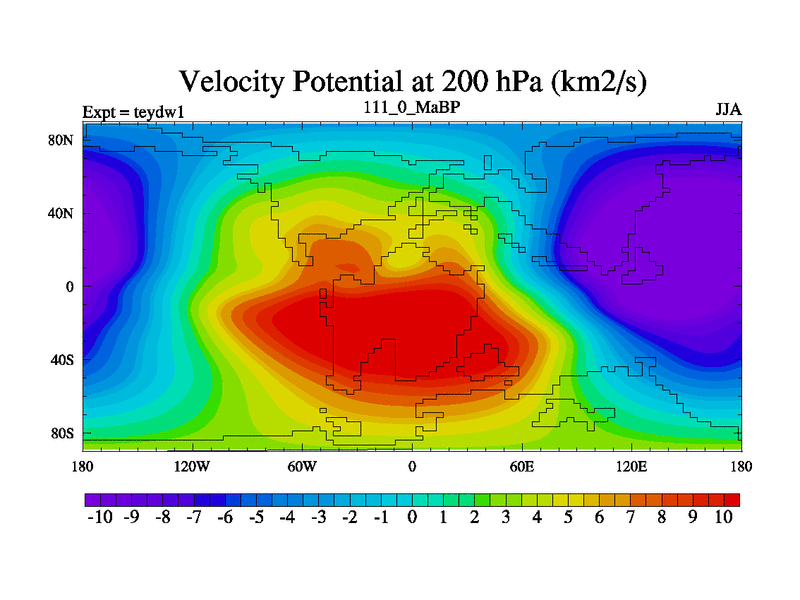 Velocity Potential at 200 hPa (km2/s)

Expt = teydw1
111_0_MaBP
JJA

80N
40N
0
40S
80S

180
120W
60W
0
60E
120E
180

-10 -9 -8 -7 -6 -5 -4 -3 -2 -1 0 1 2 3 4 5 6 7 8 9 10